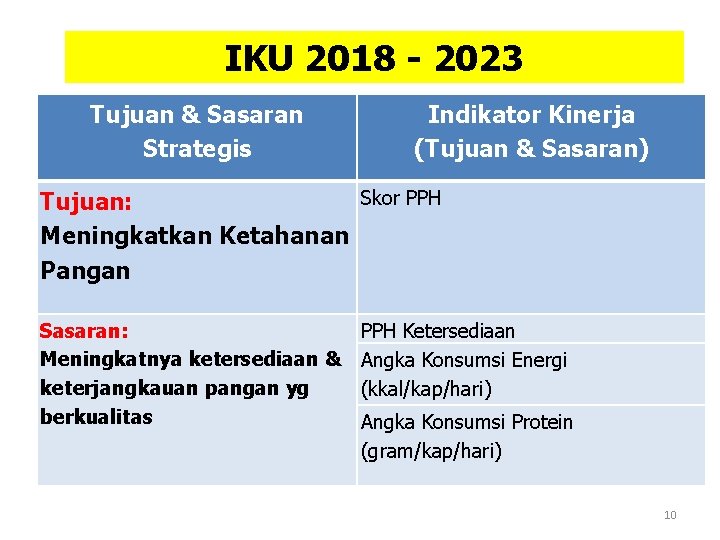 IKU 2018 - 2023

| Tujuan & Sasaran Strategis | Indikator Kinerja (Tujuan & Sasaran) |
|---|---|
| Tujuan: Meningkatkan Ketahanan Pangan | Skor PPH |
| Sasaran: Meningkatnya ketersediaan & keterjangkauan pangan yg berkualitas | PPH Ketersediaan |
| | Angka Konsumsi Energi (kkal/kap/hari) |
| | Angka Konsumsi Protein (gram/kap/hari) |

10